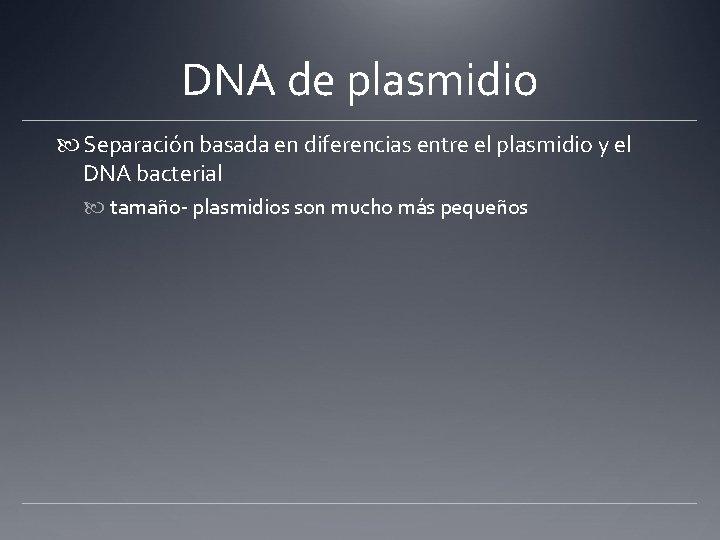 DNA de plasmidio

Separación basada en diferencias entre el plasmidio y el DNA bacterial

tamaño- plasmidios son mucho más pequeños